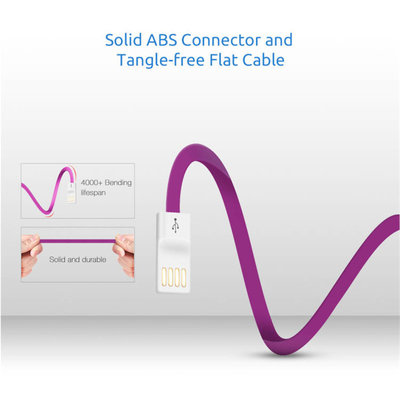 Solid ABS Connector and Tangle-free Flat Cable

4000+ Bending lifespan

Solid and durable